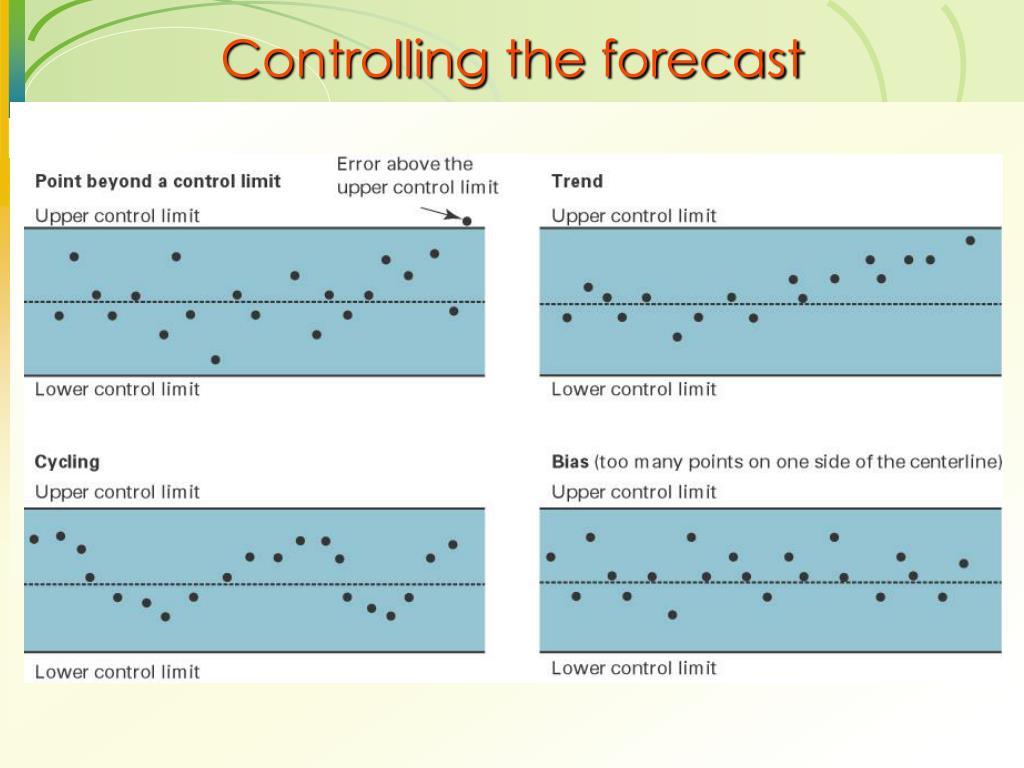 Controlling the forecast

Point beyond a control limit

Error above the upper control limit

Upper control limit

Lower control limit

Trend

Upper control limit

Lower control limit

Cycling

Upper control limit

Lower control limit

Bias (too many points on one side of the centerline)

Upper control limit

Lower control limit